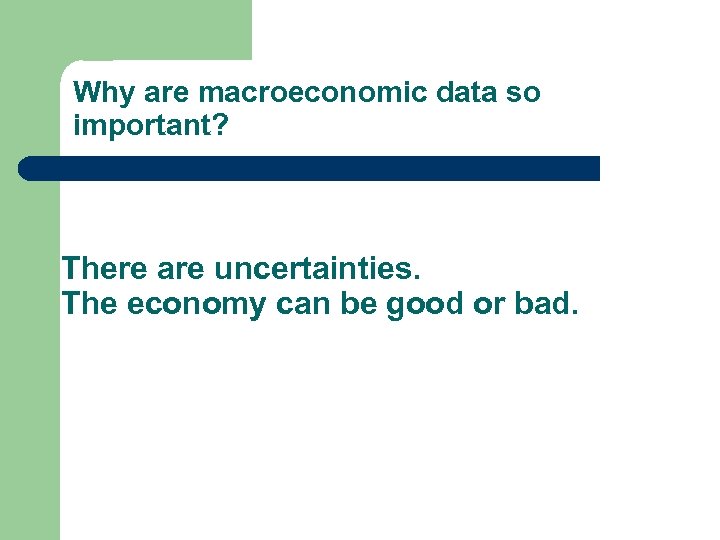 Why are macroeconomic data so important?

There are uncertainties.
The economy can be good or bad.